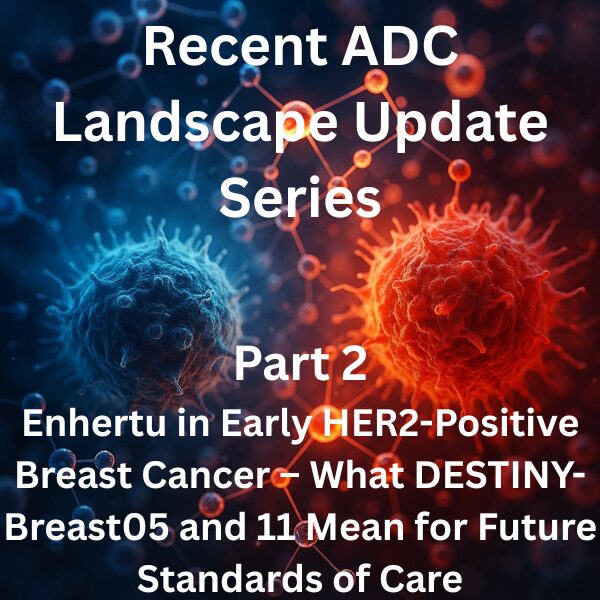 Recent ADC Landscape Update Series

Part 2

Enhertu in Early HER2-Positive Breast Cancer – What DESTINY-Breast05 and 11 Mean for Future Standards of Care